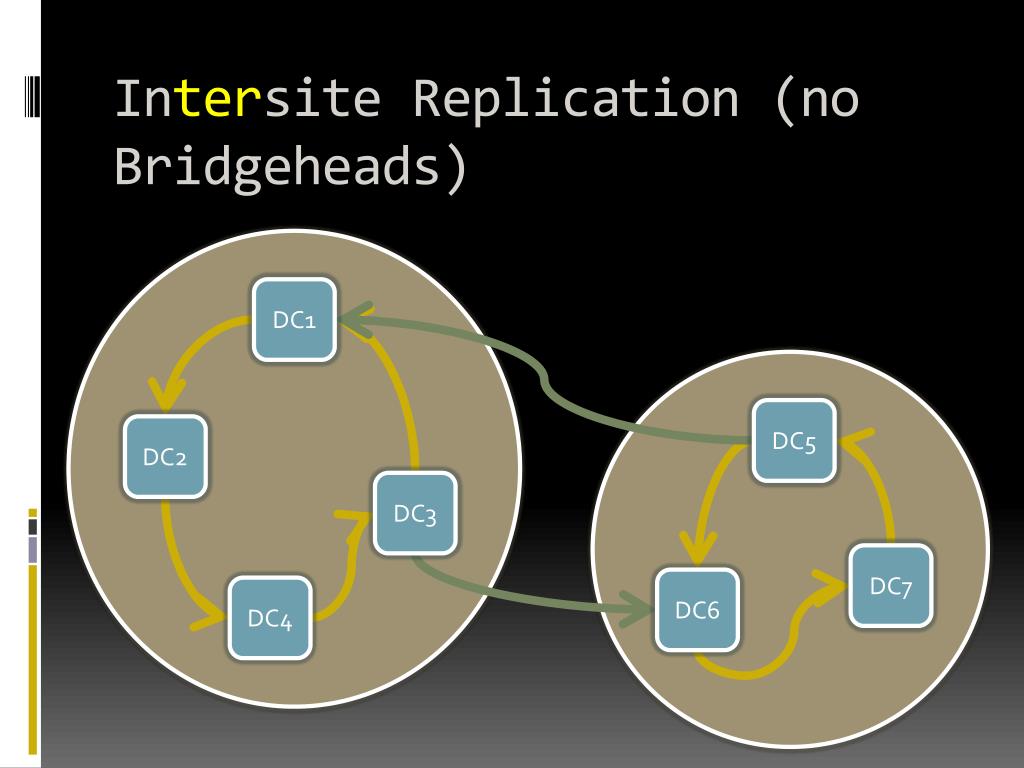 Intersite Replication (no Bridgeheads)

DC1

DC2

DC3

DC4

DC5

DC6

DC7